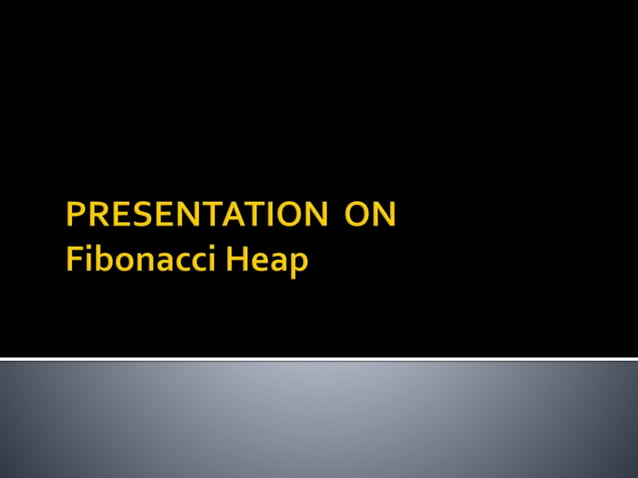 PRESENTATION ON
Fibonacci Heap